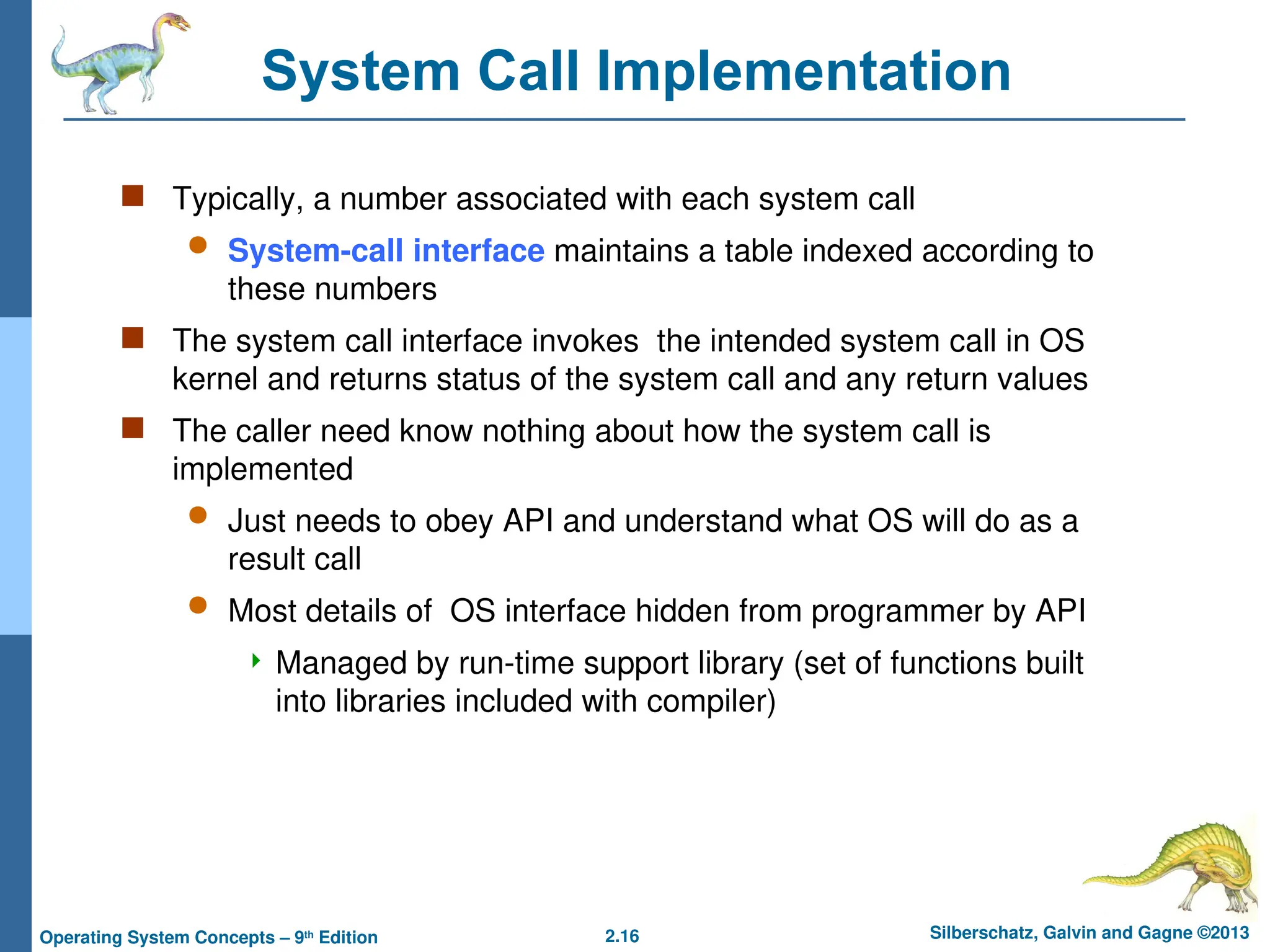 System Call Implementation

Typically, a number associated with each system call

System-call interface maintains a table indexed according to these numbers

The system call interface invokes the intended system call in OS kernel and returns status of the system call and any return values

The caller need know nothing about how the system call is implemented

Just needs to obey API and understand what OS will do as a result call

Most details of OS interface hidden from programmer by API

Managed by run-time support library (set of functions built into libraries included with compiler)

Operating System Concepts – 9th Edition 2.16 Silberschatz, Galvin and Gagne ©2013